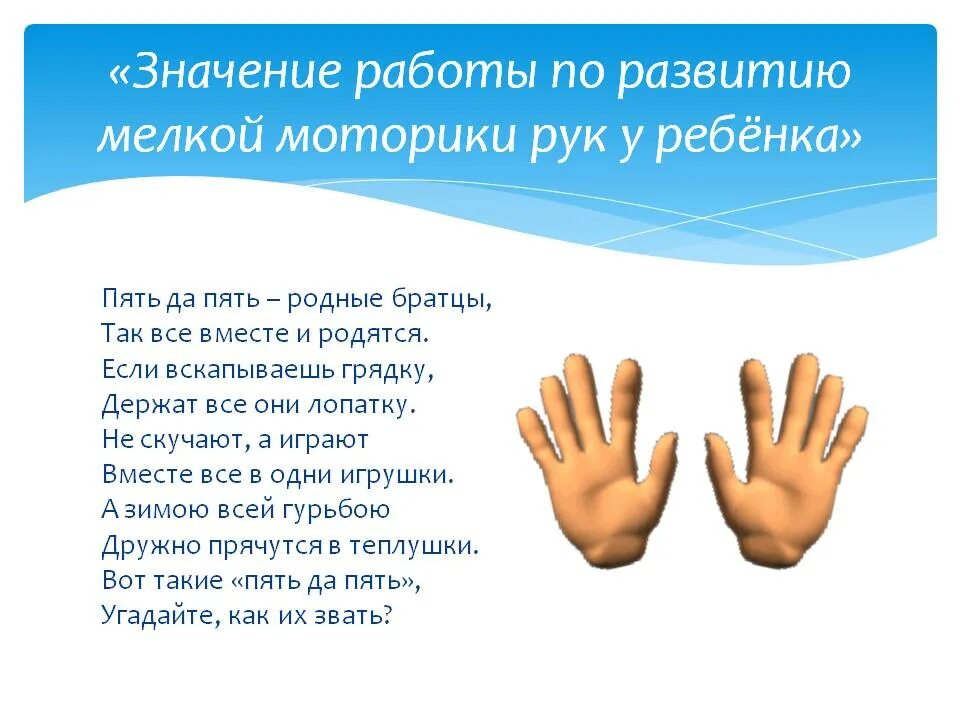 «Значение работы по развитию мелкой моторики рук у ребёнка»

Пять да пять – родные братцы,
Так все вместе и родятся.
Если вскапываешь грядку,
Держат все они лопатку.
Не скучают, а играют
Вместе все в одни игрушки.
А зимою всей гурьбою
Дружно прячутся в теплушки.
Вот такие «пять да пять»,
Угадайте, как их звать?